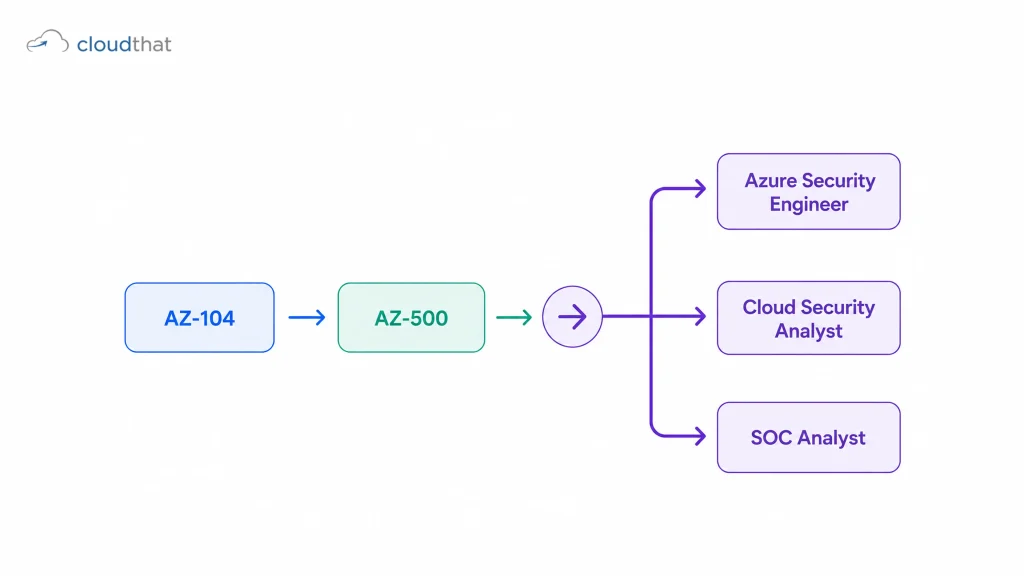 cloudthat

AZ-104

AZ-500

Azure Security Engineer

Cloud Security Analyst

SOC Analyst